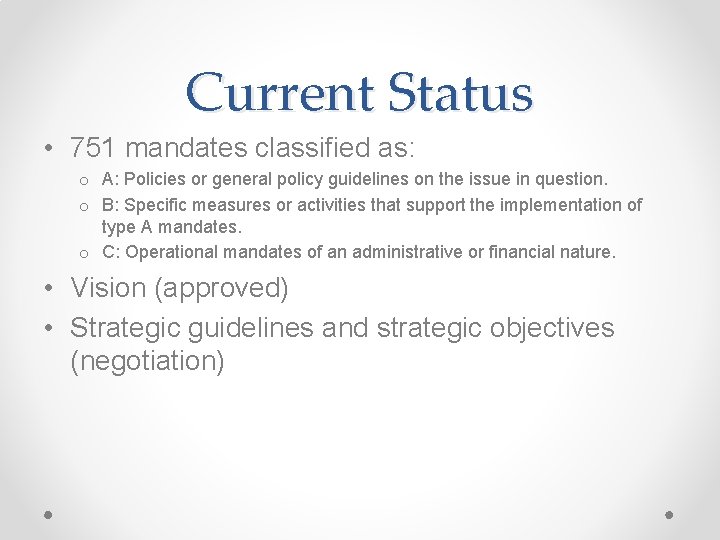 Current Status

• 751 mandates classified as:

o A: Policies or general policy guidelines on the issue in question.

o B: Specific measures or activities that support the implementation of type A mandates.

o C: Operational mandates of an administrative or financial nature.

• Vision (approved)

• Strategic guidelines and strategic objectives (negotiation)